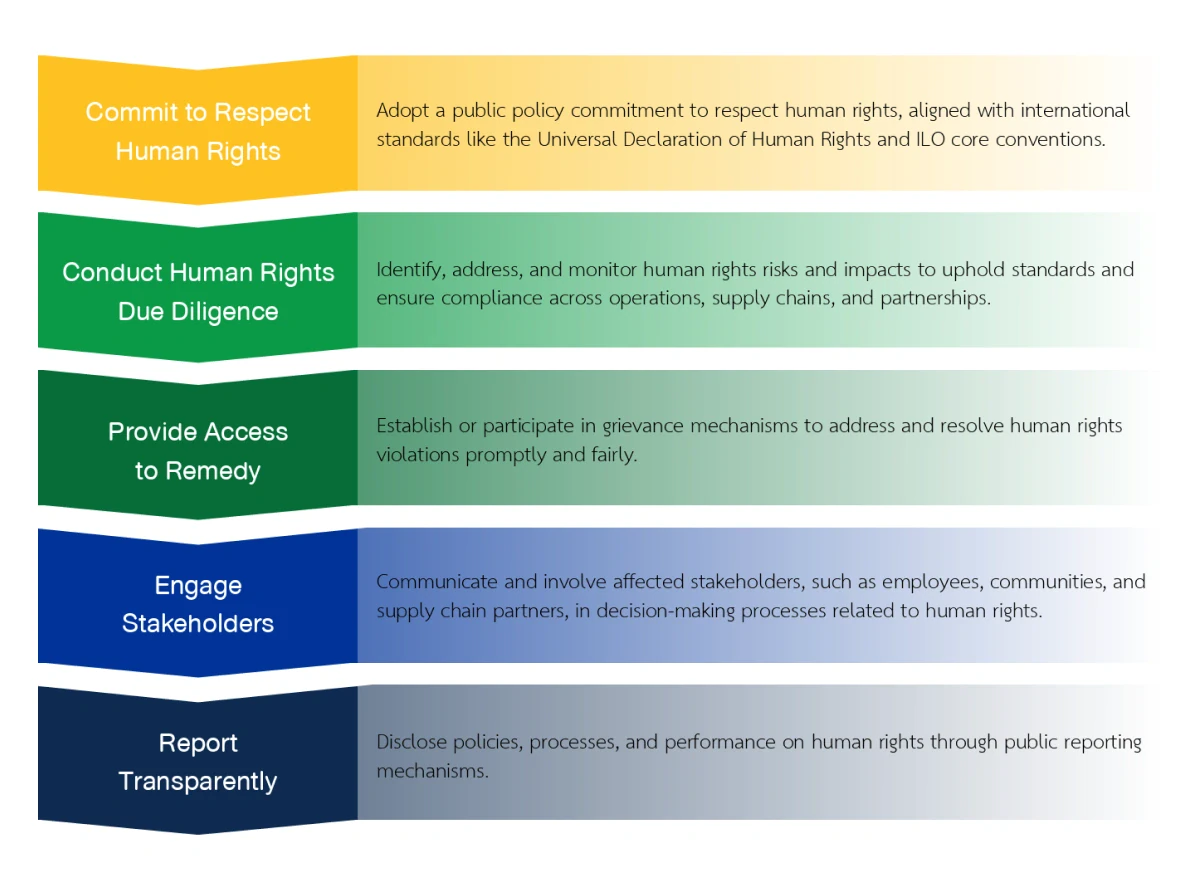 Commit to Respect Human Rights

Adopt a public policy commitment to respect human rights, aligned with international standards like the Universal Declaration of Human Rights and ILO core conventions.

Conduct Human Rights Due Diligence

Identify, address, and monitor human rights risks and impacts to uphold standards and ensure compliance across operations, supply chains, and partnerships.

Provide Access to Remedy

Establish or participate in grievance mechanisms to address and resolve human rights violations promptly and fairly.

Engage Stakeholders

Communicate and involve affected stakeholders, such as employees, communities, and supply chain partners, in decision-making processes related to human rights.

Report Transparently

Disclose policies, processes, and performance on human rights through public reporting mechanisms.